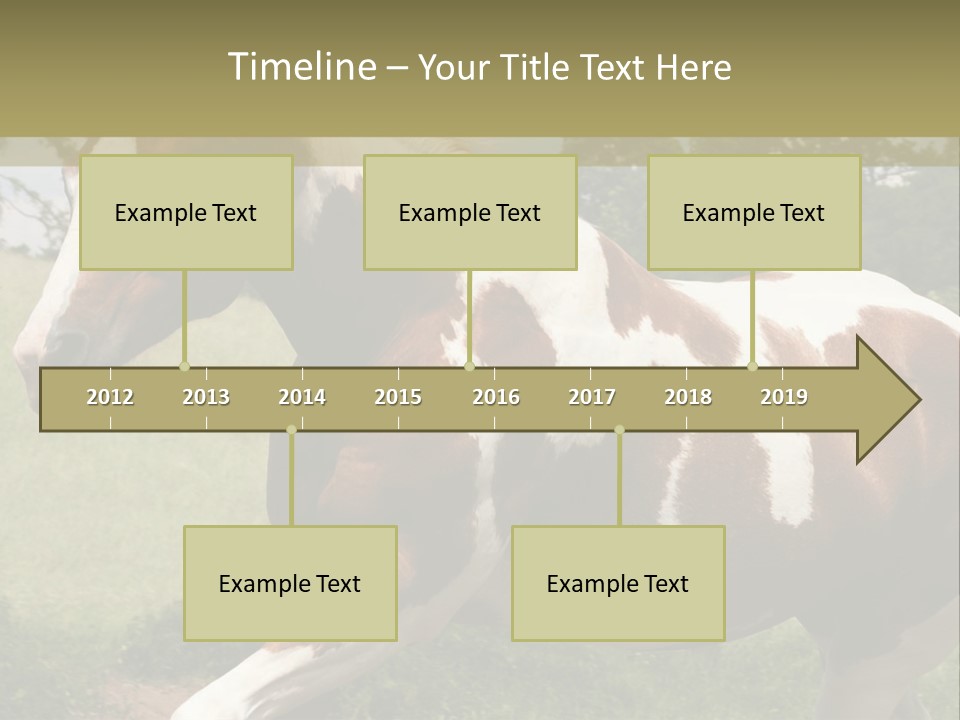 Timeline – Your Title Text Here

Example Text

Example Text

Example Text

2012 2013 2014 2015 2016 2017 2018 2019

Example Text

Example Text